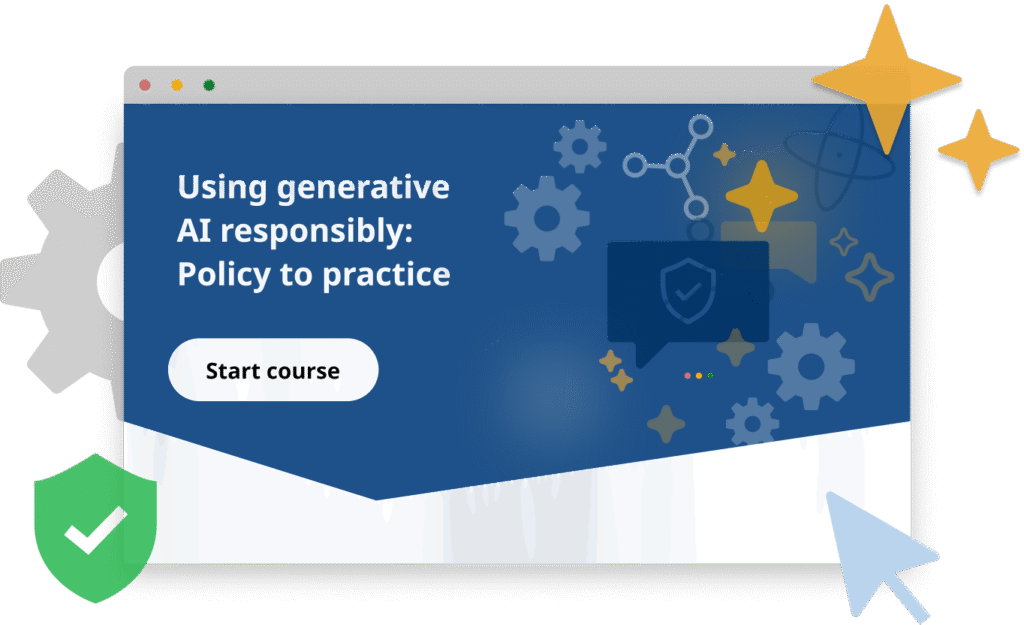 Using generative AI responsibly: Policy to practice

Start course